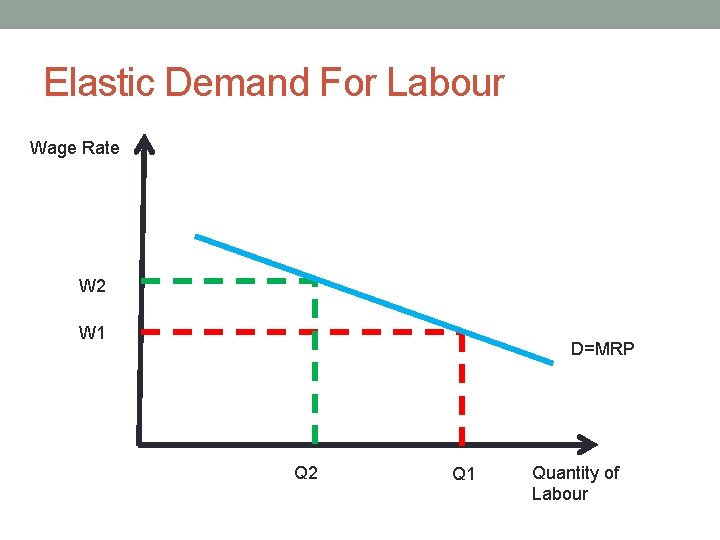 Elastic Demand For Labour

Wage Rate

W2

W1

D=MRP

Q2

Q1

Quantity of Labour